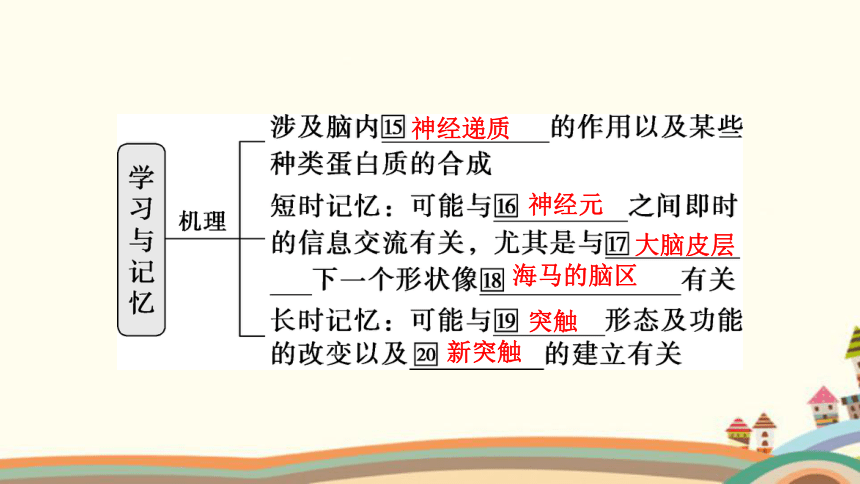 学习与记忆

机理

涉及脑内⑮ 神经递质 的作用以及某些种类蛋白质的合成

短时记忆：可能与⑯ 神经元 之间即时的信息交流有关，尤其是与⑰ 大脑皮层 下一个形状像⑱ 海马的脑区 有关

长时记忆：可能与⑲ 突触 形态及功能的改变以及⑳ 新突触 的建立有关